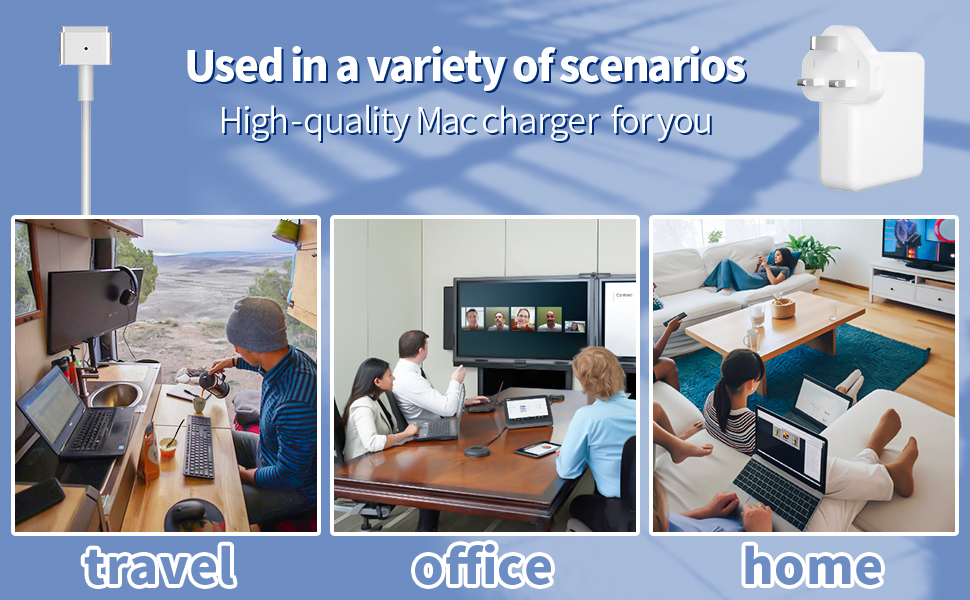 Used in a variety of scenarios
High-quality Mac charger for you

travel

office

home